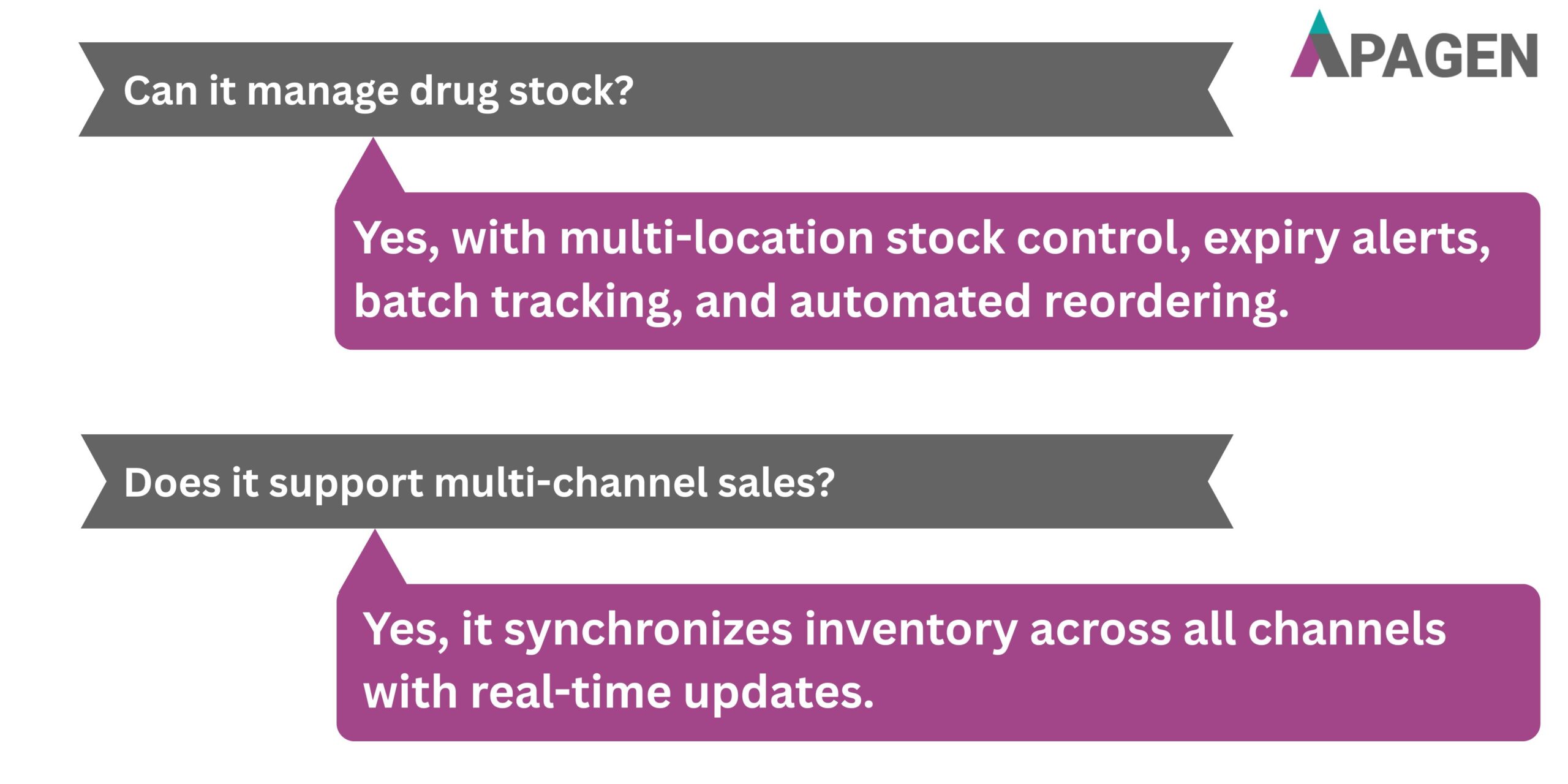 APAGEN

Can it manage drug stock?

Yes, with multi-location stock control, expiry alerts, batch tracking, and automated reordering.

Does it support multi-channel sales?

Yes, it synchronizes inventory across all channels with real-time updates.